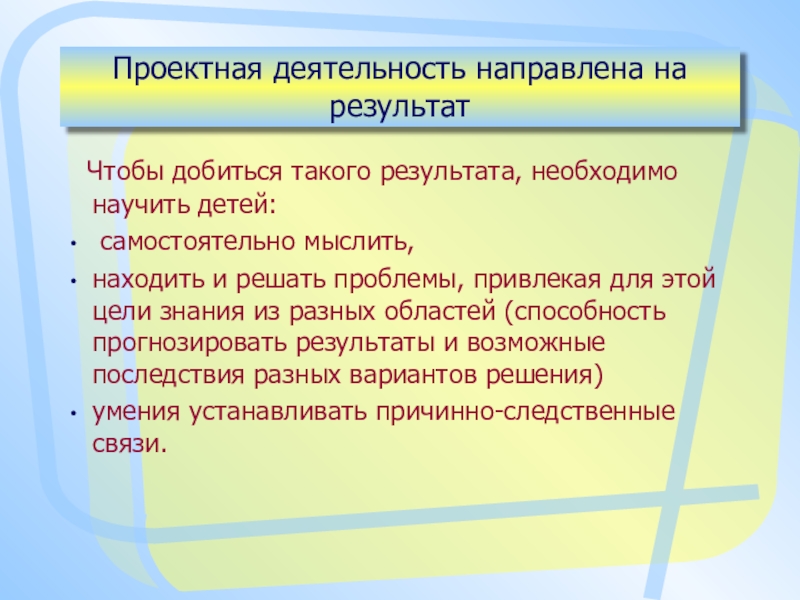 Проектная деятельность направлена на результат

Чтобы добиться такого результата, необходимо научить детей:

• самостоятельно мыслить,
• находить и решать проблемы, привлекая для этой цели знания из разных областей (способность прогнозировать результаты и возможные последствия разных вариантов решения)
• умения устанавливать причинно-следственные связи.